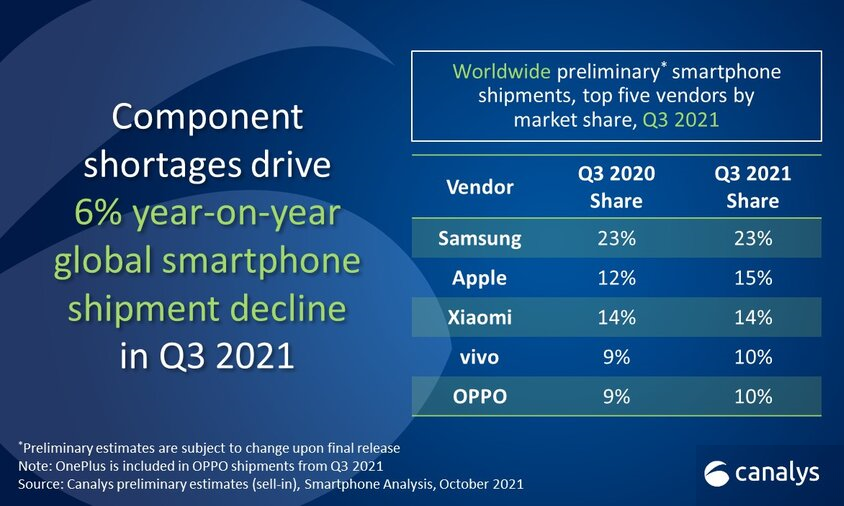 Component shortages drive 6% year-on-year global smartphone shipment decline in Q3 2021

Worldwide preliminary* smartphone shipments, top five vendors by market share, Q3 2021

| Vendor | Q3 2020 Share | Q3 2021 Share |
|---|---|---|
| Samsung | 23% | 23% |
| Apple | 12% | 15% |
| Xiaomi | 14% | 14% |
| vivo | 9% | 10% |
| OPPO | 9% | 10% |

*Preliminary estimates are subject to change upon final release
Note: OnePlus is included in OPPO shipments from Q3 2021
Source: Canalys preliminary estimates (sell-in), Smartphone Analysis, October 2021

canalys